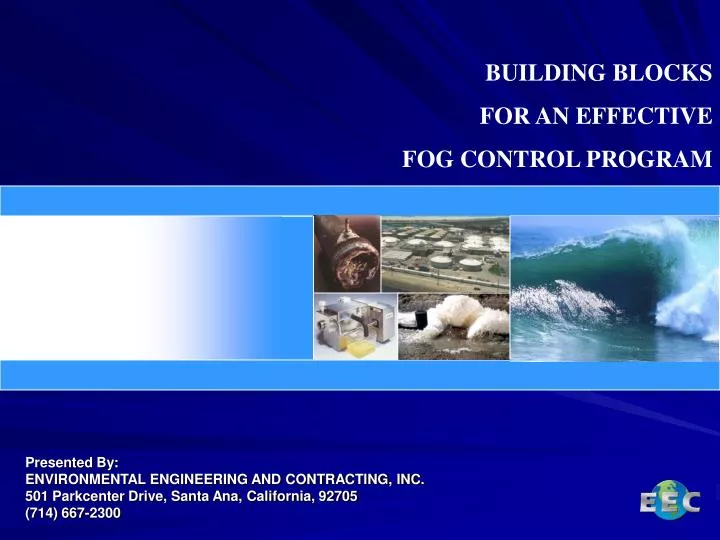 BUILDING BLOCKS
FOR AN EFFECTIVE
FOG CONTROL PROGRAM

Presented By:
ENVIRONMENTAL ENGINEERING AND CONTRACTING, INC.
501 Parkcenter Drive, Santa Ana, California, 92705
(714) 667-2300

EEC